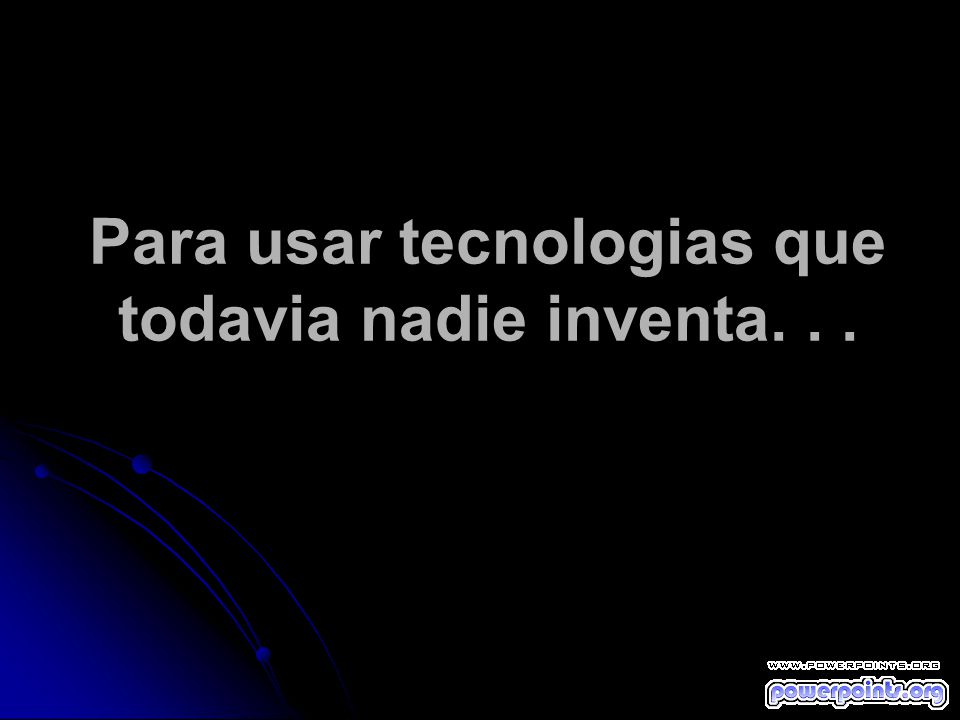 Para usar tecnologias que todavia nadie inventa. . .

WWW.POWERPOINTS.ORG
powerpoints.org